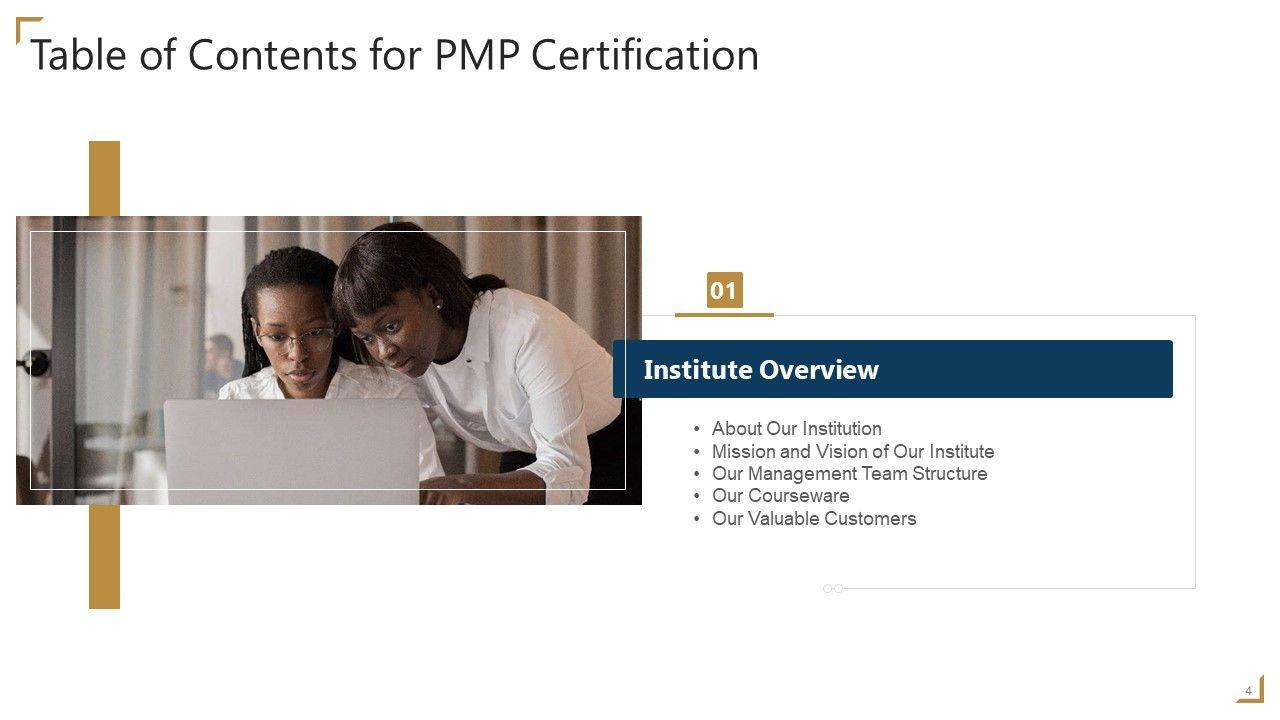 Table of Contents for PMP Certification

01

Institute Overview

• About Our Institution
• Mission and Vision of Our Institute
• Our Management Team Structure
• Our Courseware
• Our Valuable Customers

4